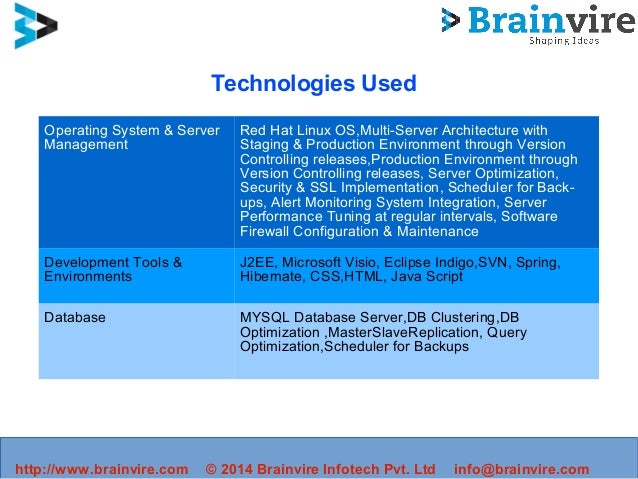 Brainvire
Shaping Ideas

Technologies Used

| Operating System & Server Management | Red Hat Linux OS,Multi-Server Architecture with Staging & Production Environment through Version Controlling releases,Production Environment through Version Controlling releases, Server Optimization, Security & SSL Implementation, Scheduler for Backups, Alert Monitoring System Integration, Server Performance Tuning at regular intervals, Software Firewall Configuration & Maintenance |
|---|---|
| Development Tools & Environments | J2EE, Microsoft Visio, Eclipse Indigo,SVN, Spring, Hibernate, CSS,HTML, Java Script |
| Database | MYSQL Database Server,DB Clustering,DB Optimization ,MasterSlaveReplication, Query Optimization,Scheduler for Backups |

http://www.brainvire.com © 2014 Brainvire Infotech Pvt. Ltd info@brainvire.com